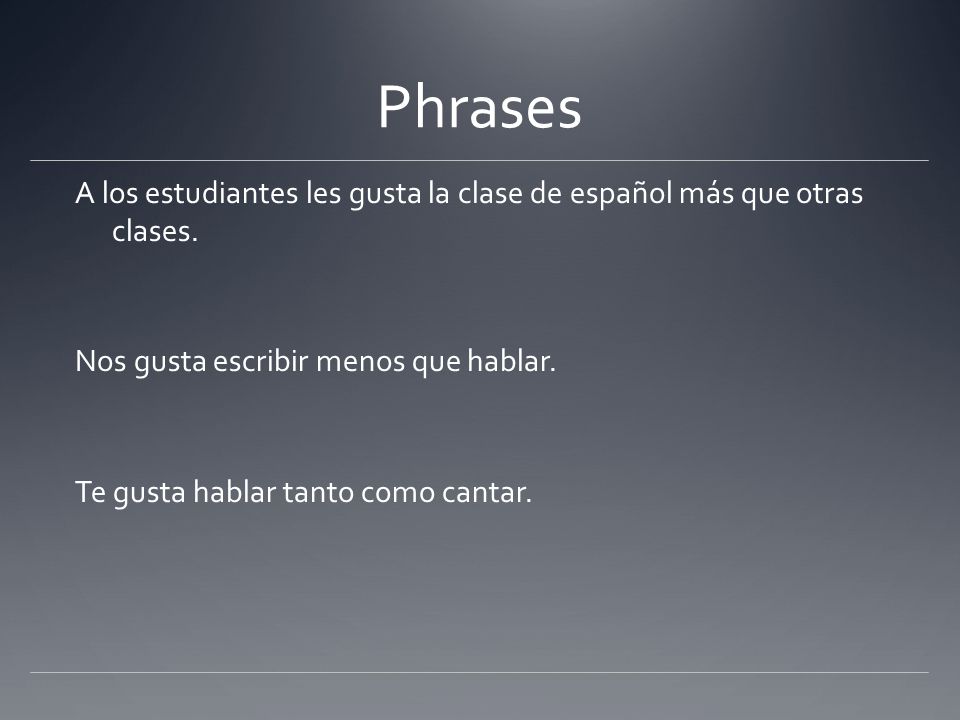 Phrases

A los estudiantes les gusta la clase de español más que otras clases.

Nos gusta escribir menos que hablar.

Te gusta hablar tanto como cantar.